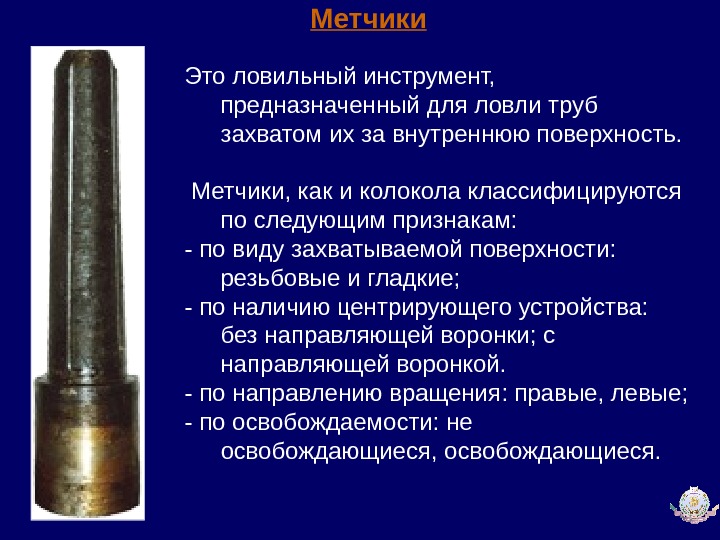 Метчики

Это ловильный инструмент, предназначенный для ловли труб захватом их за внутреннюю поверхность.

Метчики, как и колокола классифицируются по следующим признакам:
- по виду захватываемой поверхности: резьбовые и гладкие;
- по наличию центрирующего устройства: без направляющей воронки; с направляющей воронкой.
- по направлению вращения: правые, левые;
- по освобождаемости: не освобождающиеся, освобождающиеся.